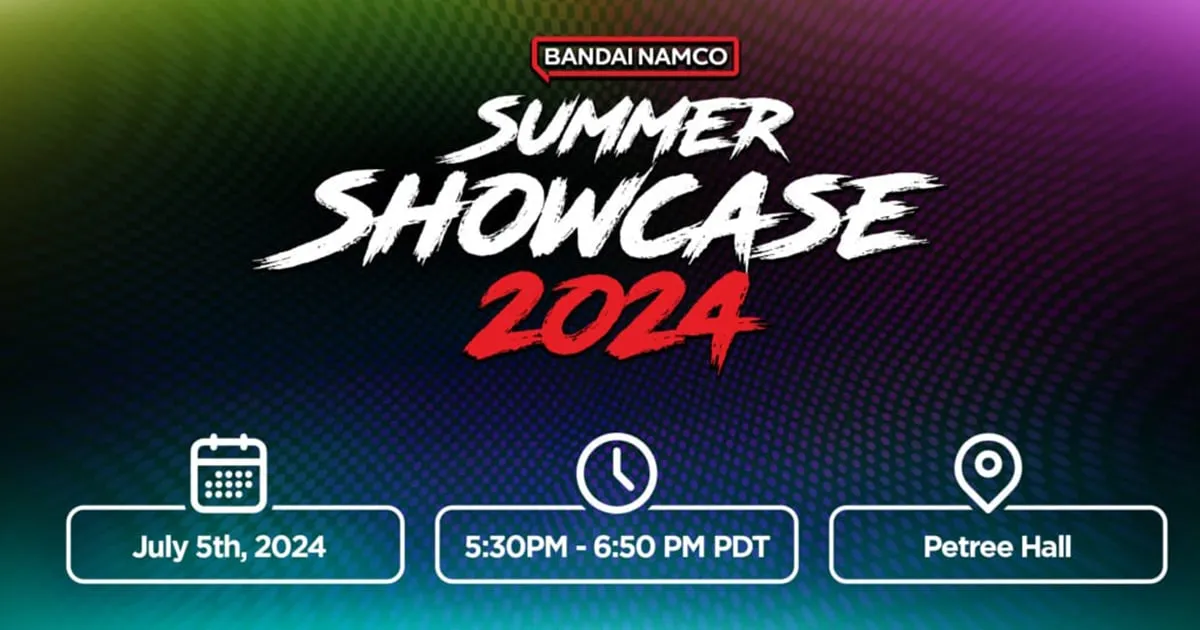 BANDAI NAMCO

SUMMER SHOWCASE 2024

July 5th, 2024

5:30PM - 6:50 PM PDT

Petree Hall